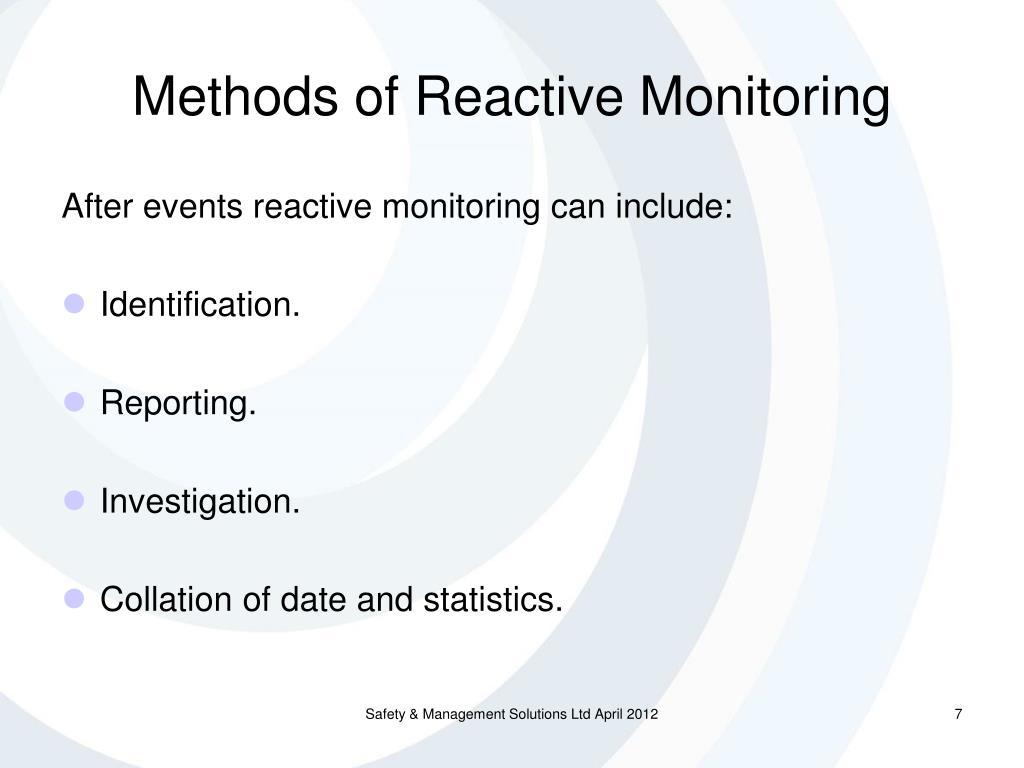 Methods of Reactive Monitoring

After events reactive monitoring can include:

- Identification.
- Reporting.
- Investigation.
- Collation of date and statistics.

Safety & Management Solutions Ltd April 2012

7